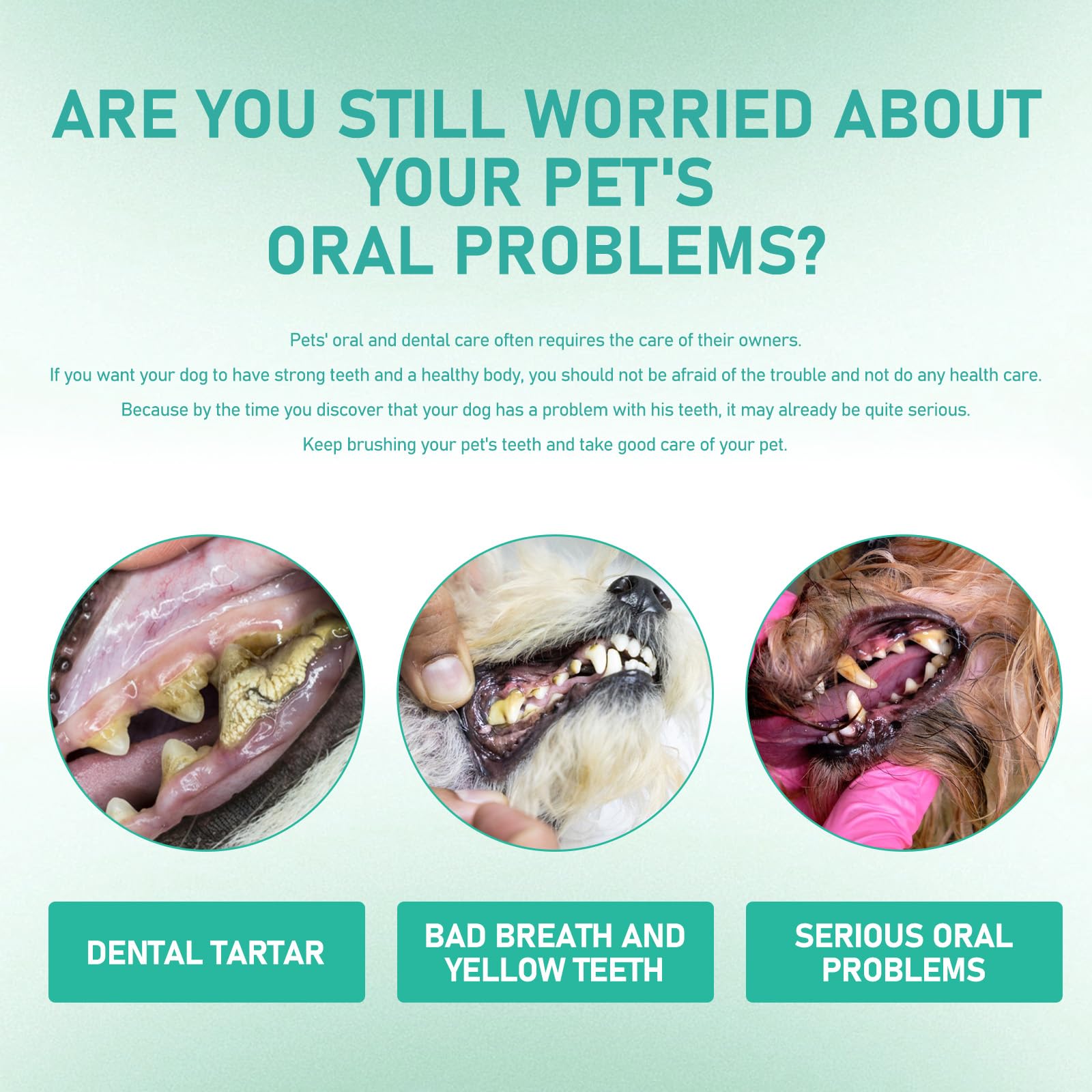 ARE YOU STILL WORRIED ABOUT YOUR PET'S ORAL PROBLEMS?

Pets' oral and dental care often requires the care of their owners.

If you want your dog to have strong teeth and a healthy body, you should not be afraid of the trouble and not do any health care.

Because by the time you discover that your dog has a problem with his teeth, it may already be quite serious.

Keep brushing your pet's teeth and take good care of your pet.

DENTAL TARTAR

BAD BREATH AND YELLOW TEETH

SERIOUS ORAL PROBLEMS